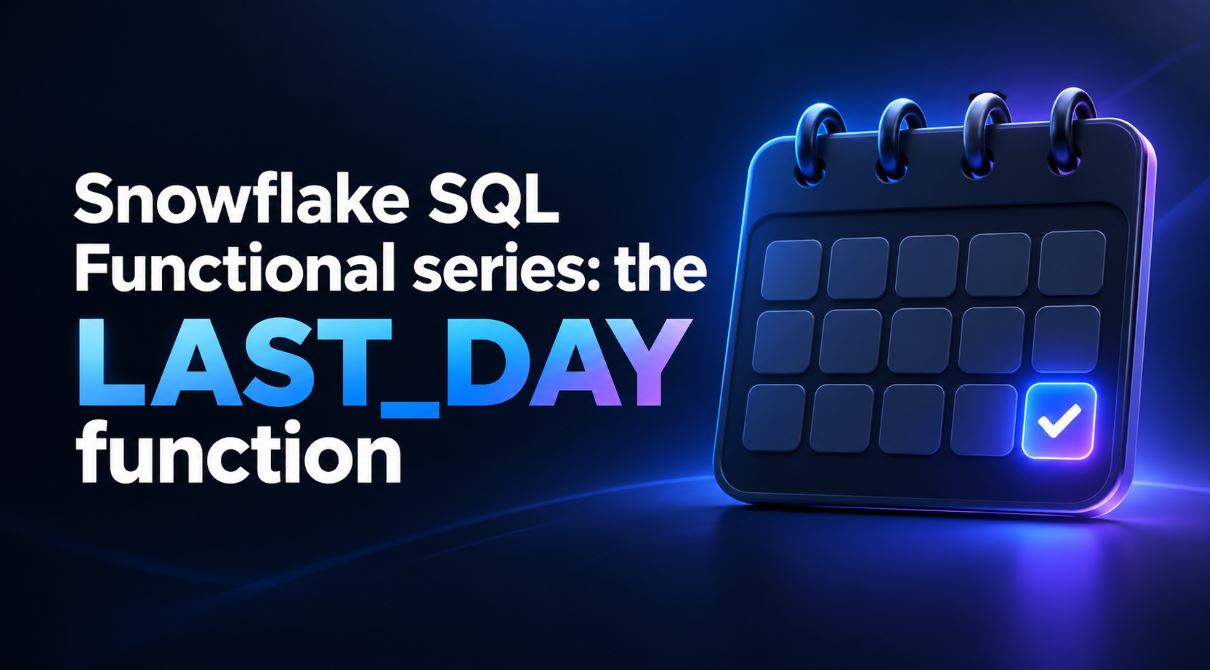 Snowflake SQL Functional series: the LAST_DAY function